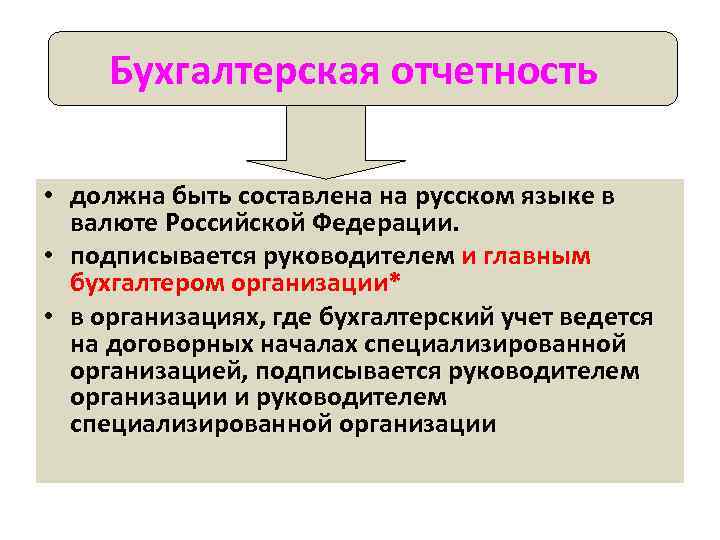 Бухгалтерская отчетность

• должна быть составлена на русском языке в валюте Российской Федерации.
• подписывается руководителем и главным бухгалтером организации*
• в организациях, где бухгалтерский учет ведется на договорных началах специализированной организацией, подписывается руководителем организации и руководителем специализированной организации